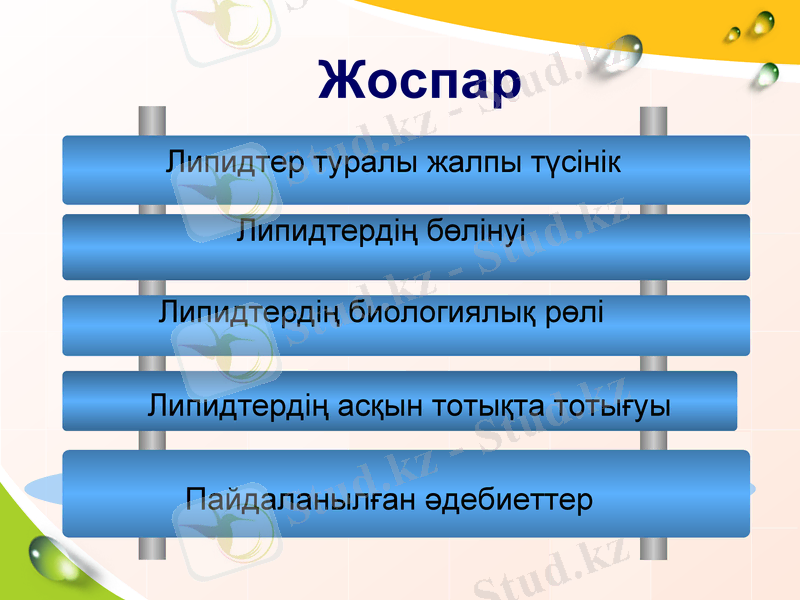 Жоспар

Липидтер туралы жалпы түсінік

Липидтердің бөлінуі

Липидтердің биологиялық рөлі

Липидтердің асқын тотықта тотығуы

Пайдаланылған әдебиеттер

Stud.kz - Stud.kz